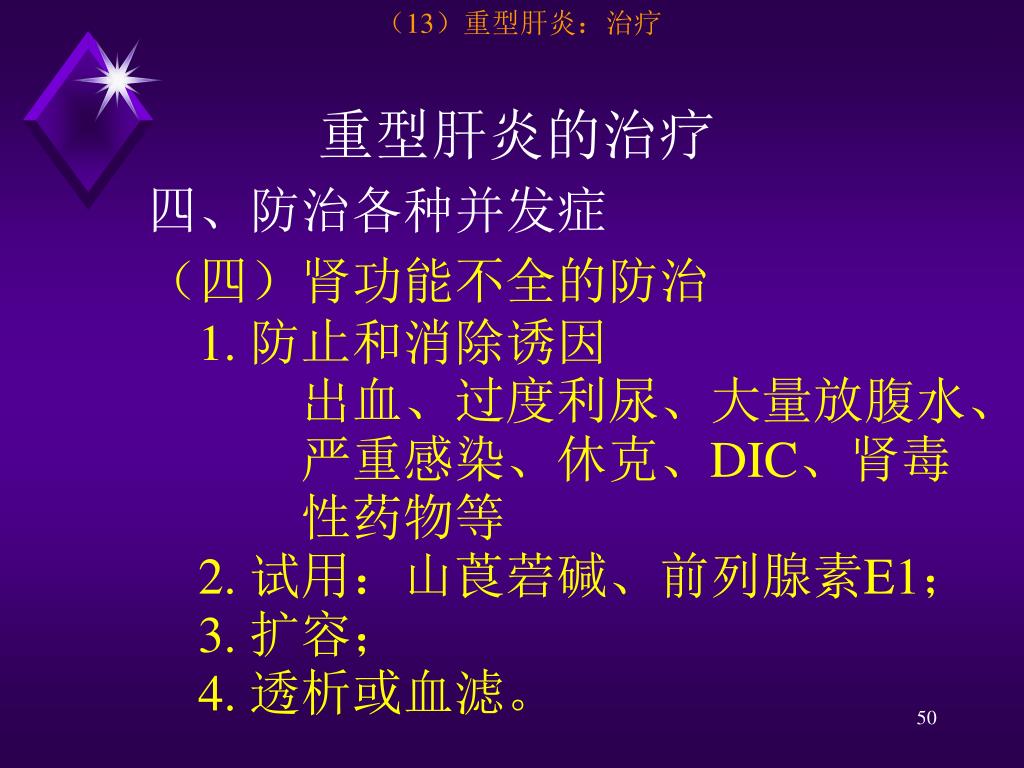 （13）重型肝炎：治疗

重型肝炎的治疗

四、防治各种并发症

（四）肾功能不全的防治

1. 防止和消除诱因

出血、过度利尿、大量放腹水、严重感染、休克、DIC、肾毒性药物等

2. 试用：山莨菪碱、前列腺素E1；

3. 扩容；

4. 透析或血滤。

50